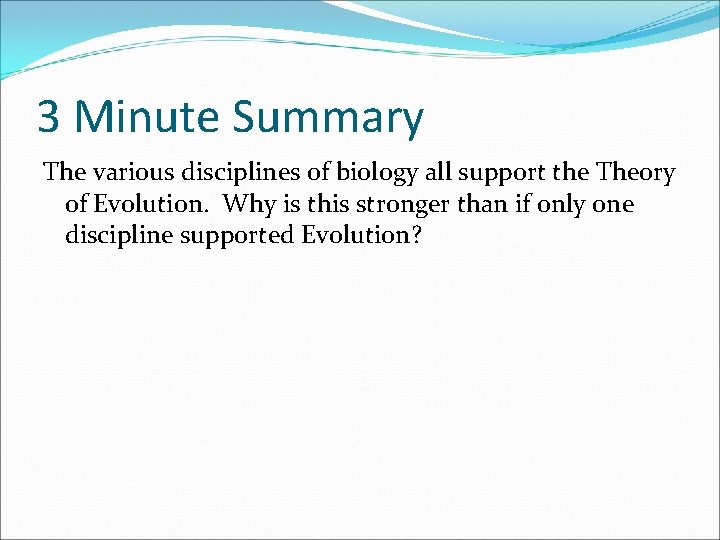 3 Minute Summary

The various disciplines of biology all support the Theory of Evolution. Why is this stronger than if only one discipline supported Evolution?